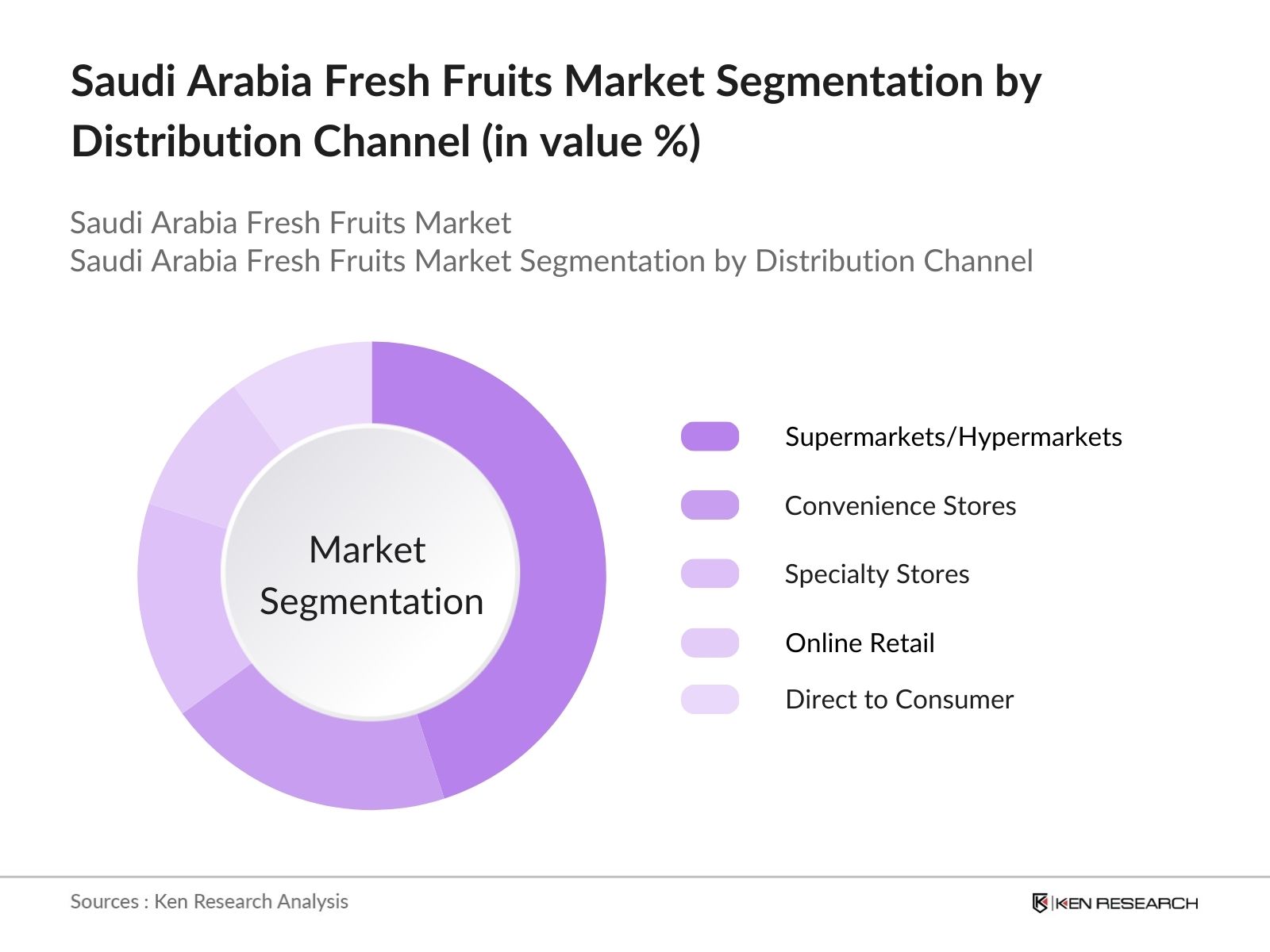 Saudi Arabia Fresh Fruits Market Segmentation by Distribution Channel (in value %)

Saudi Arabia Fresh Fruits Market
Saudi Arabia Fresh Fruits Market Segmentation by Distribution Channel

Market Segmentation

Supermarkets/Hypermarkets
Convenience Stores
Specialty Stores
Online Retail
Direct to Consumer

Sources : Ken Research Analysis

KEN RESEARCH